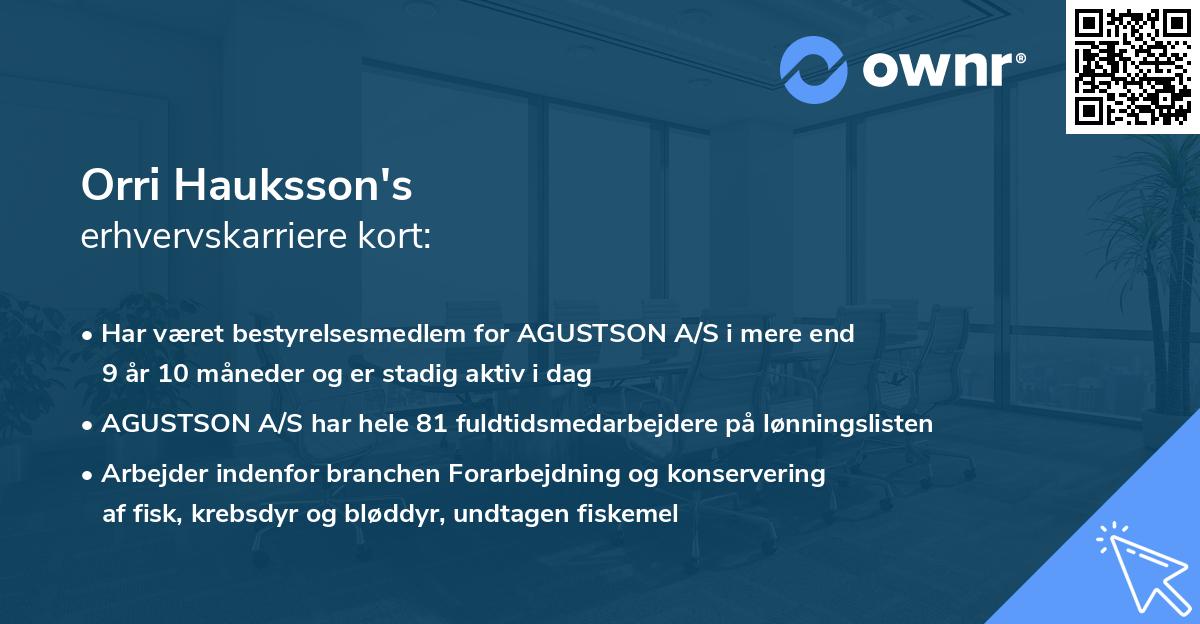 ownr®

Orri Hauksson's
erhvervskarriere kort:

• Har været bestyrelsesmedlem for AGUSTSON A/S i mere end 9 år 10 måneder og er stadig aktiv i dag

• AGUSTSON A/S har hele 81 fuldtidsmedarbejdere på lønningslisten

• Arbejder indenfor branchen Forarbejdning og konservering af fisk, krebsdyr og bløddyr, undtagen fiskemel